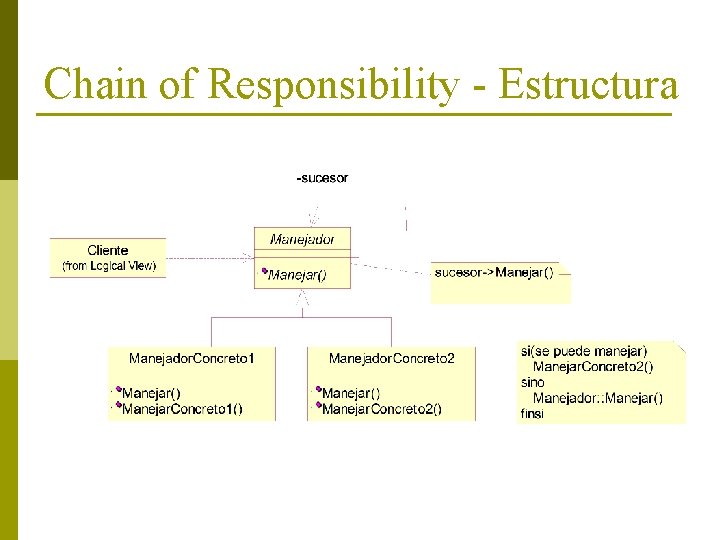 Chain of Responsibility - Estructura

-sucesor

Cliente
(from Logical View)

Manejador

Manejar()

sucesor->Manejar()

ManejadorConcreto1

Manejar()
ManejarConcreto1()

ManejadorConcreto2

Manejar()
ManejarConcreto2()

si(se puede manejar)
ManejarConcreto2()
sino
Manejador::Manejar()
finsi